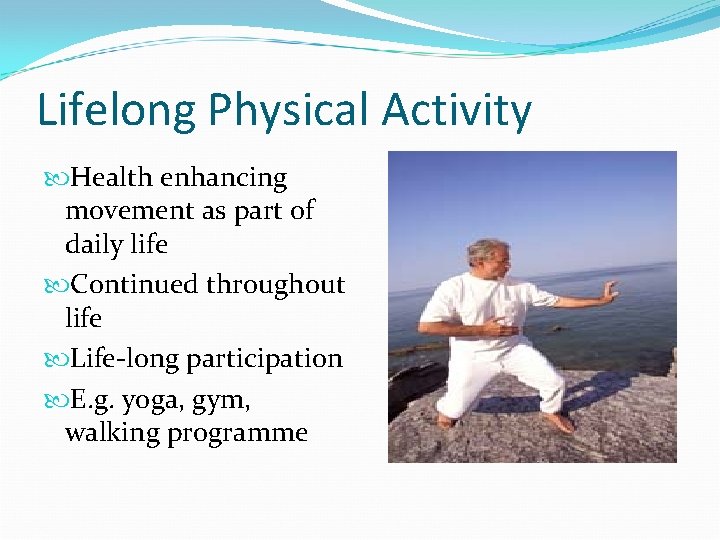 Lifelong Physical Activity

Health enhancing movement as part of daily life

Continued throughout life

Life-long participation

E.g. yoga, gym, walking programme